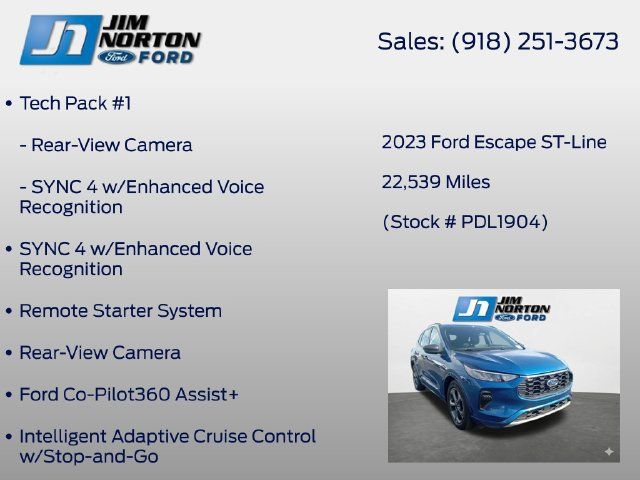 JN JIM NORTON Ford FORD

Sales: (918) 251-3673

• Tech Pack #1

- Rear-View Camera

- SYNC 4 w/Enhanced Voice Recognition

• SYNC 4 w/Enhanced Voice Recognition

• Remote Starter System

• Rear-View Camera

• Ford Co-Pilot360 Assist+

• Intelligent Adaptive Cruise Control w/Stop-and-Go

2023 Ford Escape ST-Line

22,539 Miles

(Stock # PDL1904)

JN JIM NORTON Ford FORD